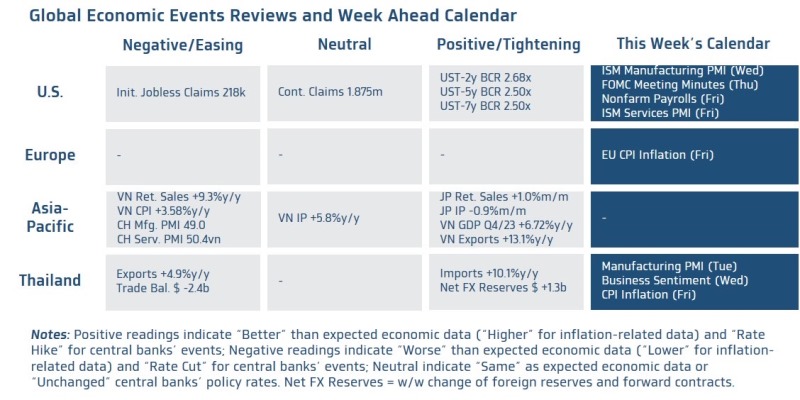 Global Economic Events Reviews and Week Ahead Calendar

| | Negative/Easing | Neutral | Positive/Tightening | This Week's Calendar |
|---|---|---|---|---|
| U.S. | Init. Jobless Claims 218k | Cont. Claims 1.875m | UST-2y BCR 2.68x UST-5y BCR 2.50x UST-7y BCR 2.50x | ISM Manufacturing PMI (Wed) FOMC Meeting Minutes (Thu) Nonfarm Payrolls (Fri) ISM Services PMI (Fri) |
| Europe | - | - | - | EU CPI Inflation (Fri) |
| Asia-Pacific | VN Ret. Sales +9.3%y/y VN CPI +3.58%y/y CH Mfg. PMI 49.0 CH Serv. PMI 50.4vn | VN IP +5.8%y/y | JP Ret. Sales +1.0%m/m JP IP -0.9%m/m VN GDP Q4/23 +6.72%y/y VN Exports +13.1%y/y | - |
| Thailand | Exports +4.9%y/y Trade Bal. $ -2.4b | - | Imports +10.1%y/y Net FX Reserves $ +1.3b | Manufacturing PMI (Tue) Business Sentiment (Wed) CPI Inflation (Fri) |

Notes: Positive readings indicate "Better" than expected economic data ("Higher" for inflation-related data) and "Rate Hike" for central banks' events; Negative readings indicate "Worse" than expected economic data ("Lower" for inflation-related data) and "Rate Cut" for central banks' events; Neutral indicate "Same" as expected economic data or "Unchanged" central banks' policy rates. Net FX Reserves = w/w change of foreign reserves and forward contracts.